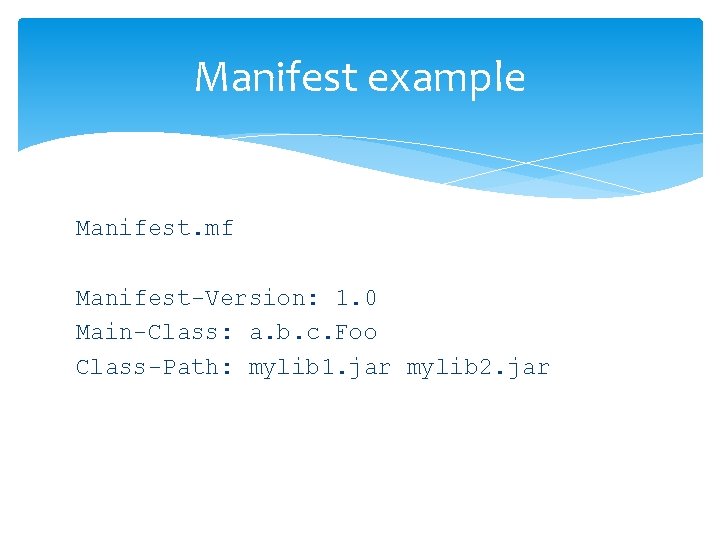 Manifest example

Manifest.mf

Manifest-Version: 1.0
Main-Class: a.b.c.Foo
Class-Path: mylib1.jar mylib2.jar